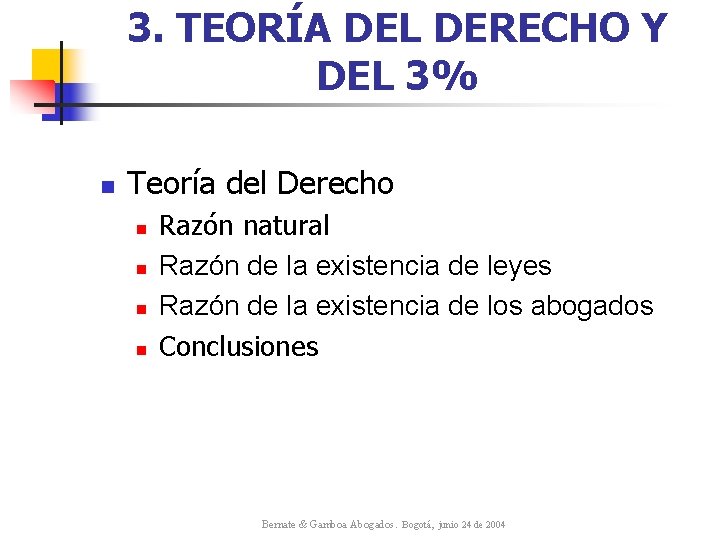 3. TEORÍA DEL DERECHO Y DEL 3%

Teoría del Derecho
Razón natural
Razón de la existencia de leyes
Razón de la existencia de los abogados
Conclusiones

Bernate & Gamboa Abogados. Bogotá, junio 24 de 2004